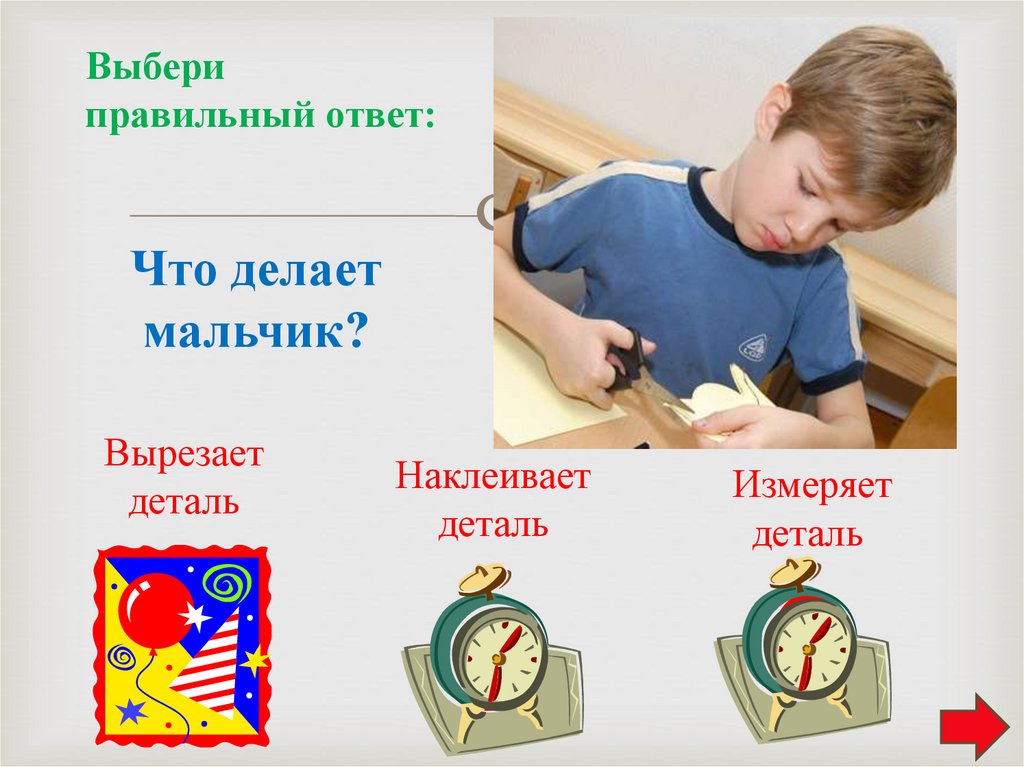 Выбери правильный ответ:

Что делает мальчик?

Вырезает деталь

Наклеивает деталь

Измеряет деталь